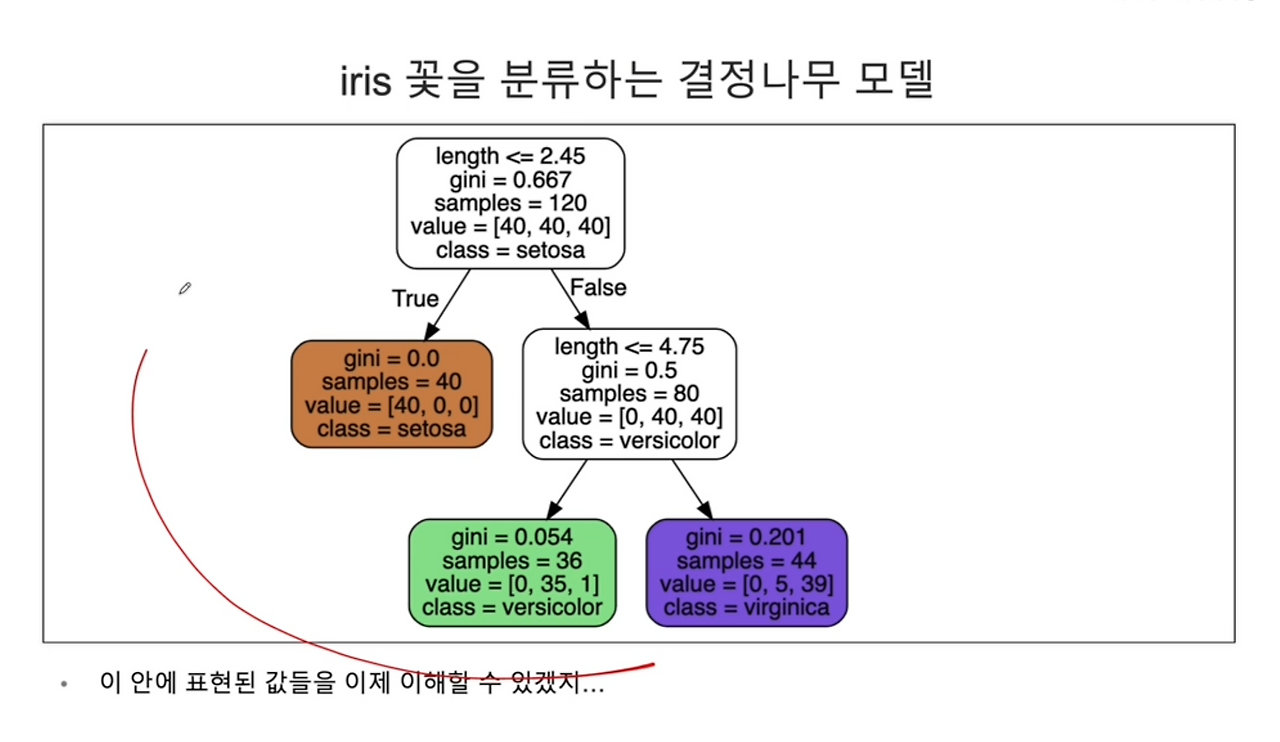 iris 꽃을 분류하는 결정나무 모델

length <= 2.45
gini = 0.667
samples = 120
value = [40, 40, 40]
class = setosa

True

False

gini = 0.0
samples = 40
value = [40, 0, 0]
class = setosa

length <= 4.75
gini = 0.5
samples = 80
value = [0, 40, 40]
class = versicolor

gini = 0.054
samples = 36
value = [0, 35, 1]
class = versicolor

gini = 0.201
samples = 44
value = [0, 5, 39]
class = virginica

• 이 안에 표현된 값들을 이제 이해할 수 있겠지...